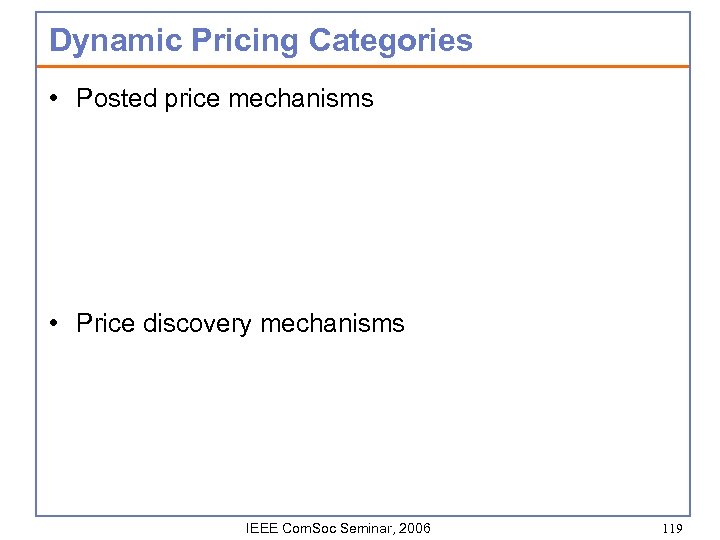 Dynamic Pricing Categories

• Posted price mechanisms

• Price discovery mechanisms

IEEE ComSoc Seminar, 2006

119